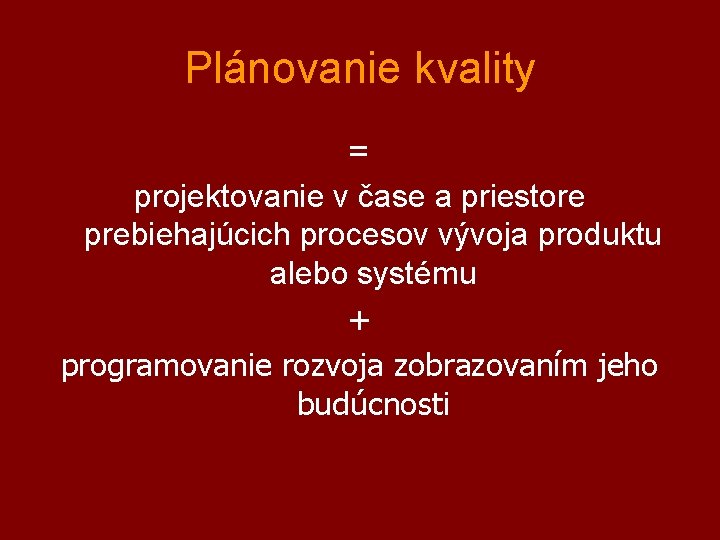 Plánovanie kvality

=

projektovanie v čase a priestore prebiehajúcich procesov vývoja produktu alebo systému

+

programovanie rozvoja zobrazovaním jeho budúcnosti